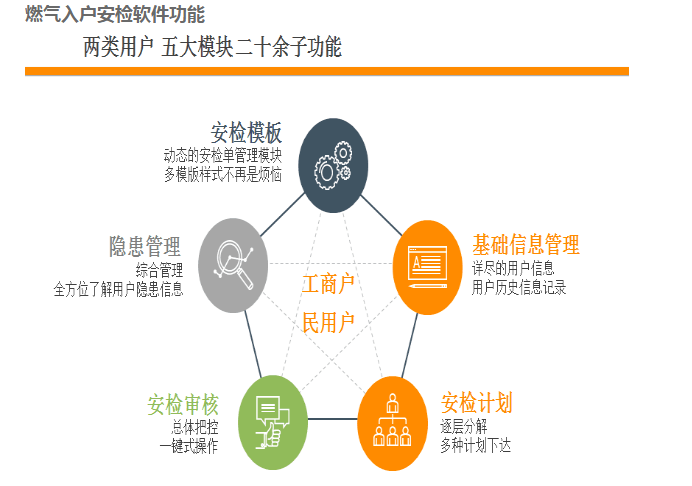 燃气入户安检软件功能

两类用户 五大模块二十余子功能

安检模板
动态的安检单管理模块
多模版样式不再是烦恼

隐患管理
综合管理
全方位了解用户隐患信息

基础信息管理
详尽的用户信息
用户历史信息记录

工商户
民用户

安检审核
总体把控
一键式操作

安检计划
逐层分解
多种计划下达